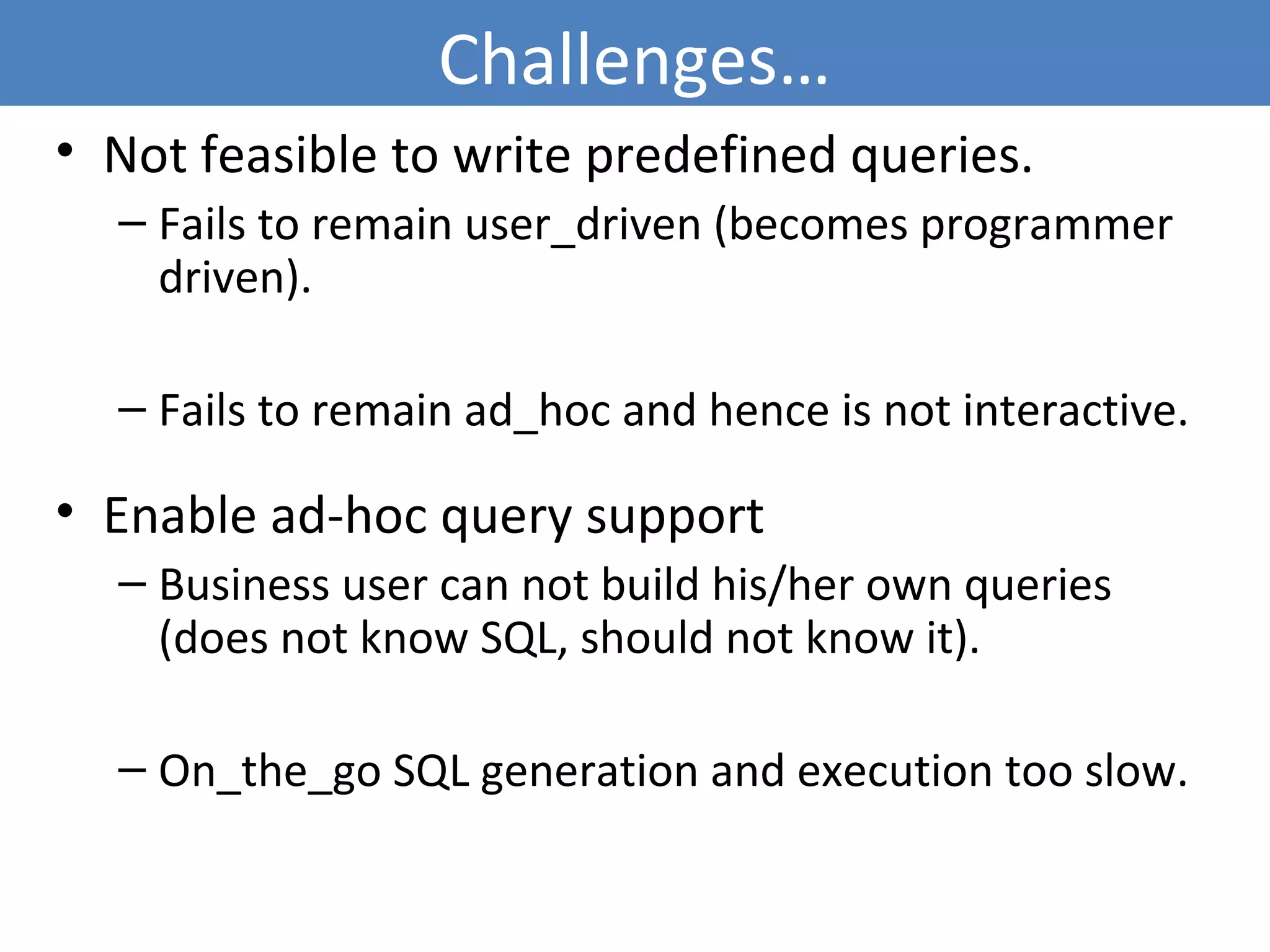 Challenges…

• Not feasible to write predefined queries.

– Fails to remain user_driven (becomes programmer driven).

– Fails to remain ad_hoc and hence is not interactive.

• Enable ad-hoc query support

– Business user can not build his/her own queries (does not know SQL, should not know it).

– On_the_go SQL generation and execution too slow.